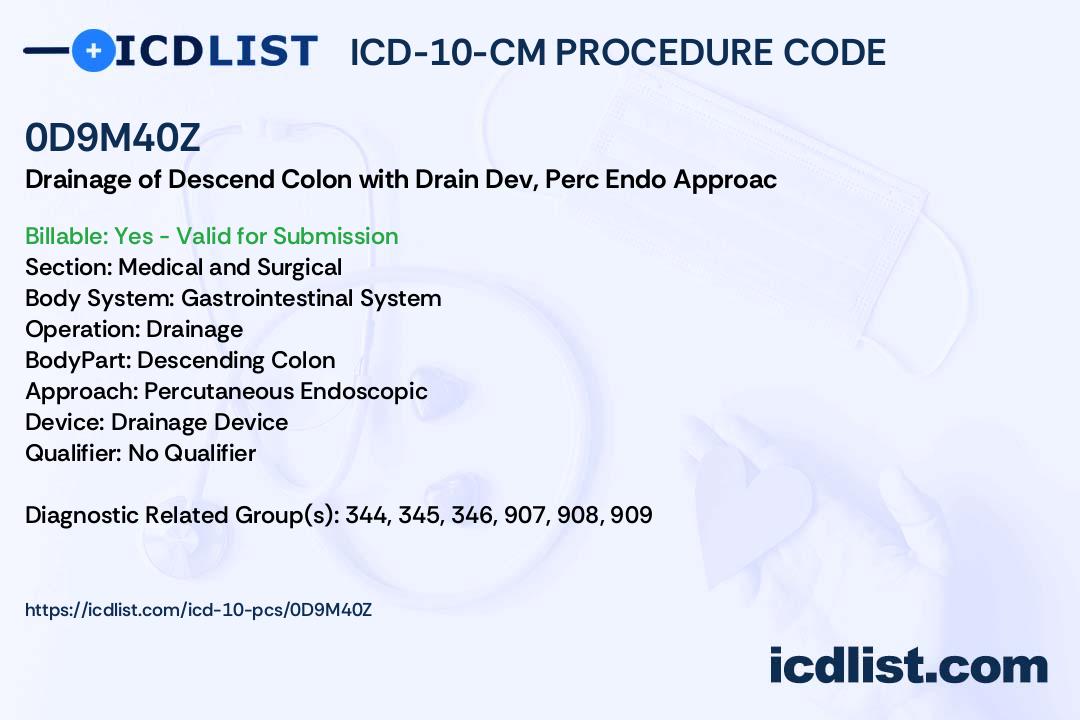 ICDLIST ICD-10-CM PROCEDURE CODE

0D9M40Z

Drainage of Descend Colon with Drain Dev, Perc Endo Approac

Billable: Yes - Valid for Submission
Section: Medical and Surgical
Body System: Gastrointestinal System
Operation: Drainage
BodyPart: Descending Colon
Approach: Percutaneous Endoscopic
Device: Drainage Device
Qualifier: No Qualifier

Diagnostic Related Group(s): 344, 345, 346, 907, 908, 909

https://icdlist.com/icd-10-pcs/0D9M40Z

icdlist.com